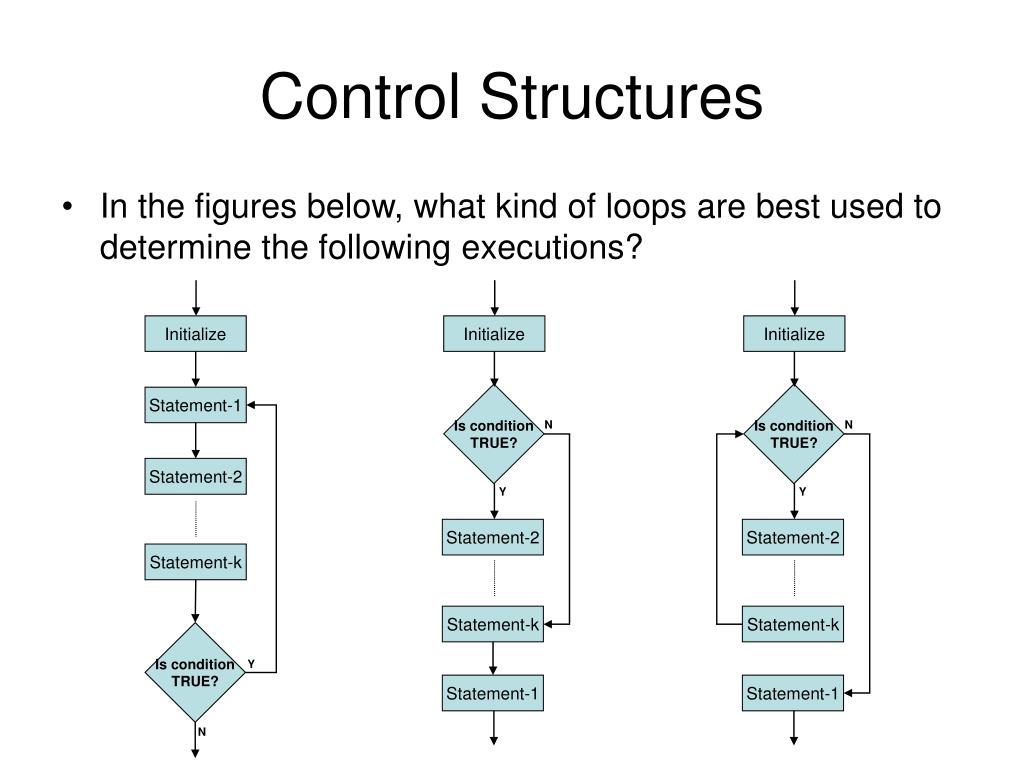 Control Structures

• In the figures below, what kind of loops are best used to determine the following executions?

Initialize

Statement-1

Statement-2

Statement-k

Is condition TRUE?

Y

N

Initialize

Is condition TRUE?

N

Y

Statement-2

Statement-k

Statement-1

Initialize

Is condition TRUE?

N

Y

Statement-2

Statement-k

Statement-1